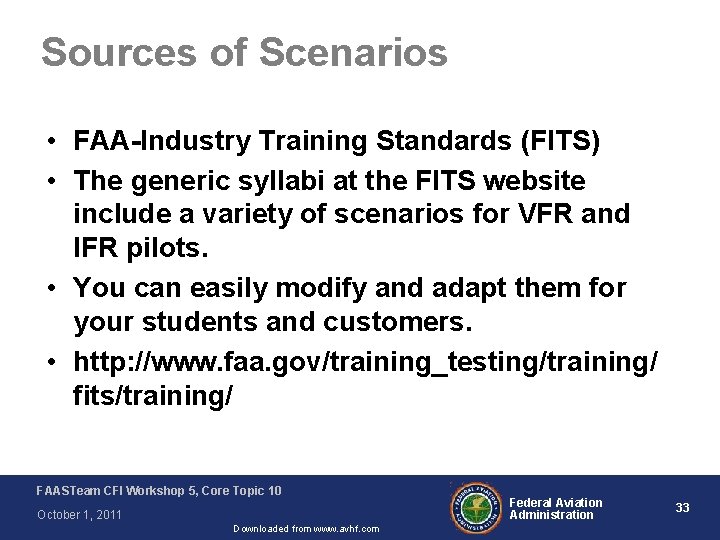 Sources of Scenarios

• FAA-Industry Training Standards (FITS)
• The generic syllabi at the FITS website include a variety of scenarios for VFR and IFR pilots.
• You can easily modify and adapt them for your students and customers.
• http://www.faa.gov/training_testing/training/fits/training/

FAASTeam CFI Workshop 5, Core Topic 10
October 1, 2011
Downloaded from www.avhf.com
FEDERAL AVIATION ADMINISTRATION
Federal Aviation Administration
33